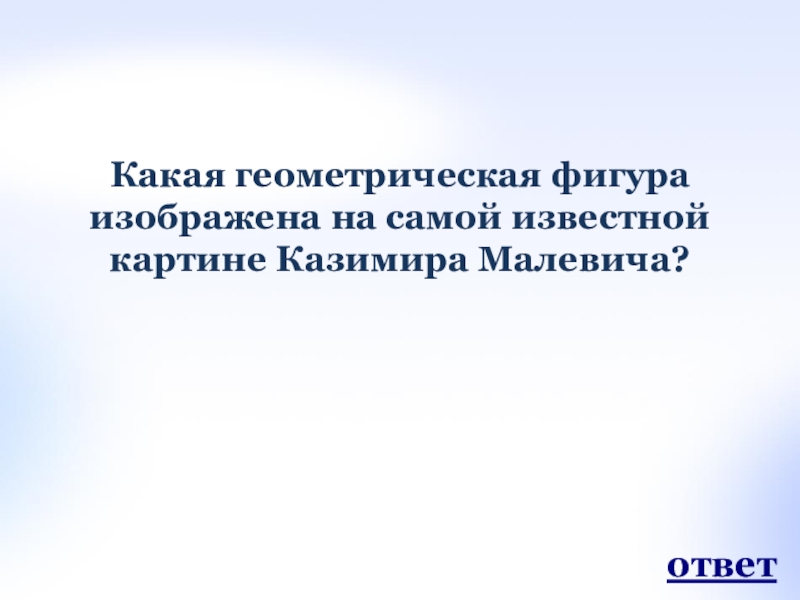 Какая геометрическая фигура изображена на самой известной картине Казимира Малевича?

ответ